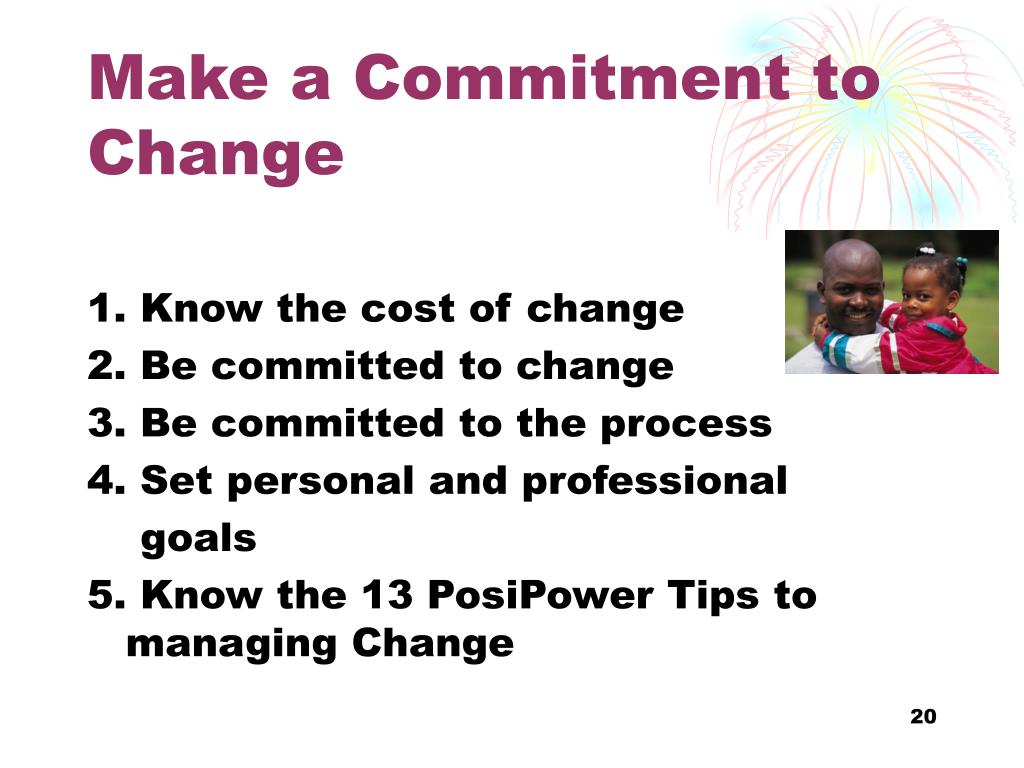 Make a Commitment to Change

1. Know the cost of change
2. Be committed to change
3. Be committed to the process
4. Set personal and professional goals
5. Know the 13 PosiPower Tips to managing Change

20